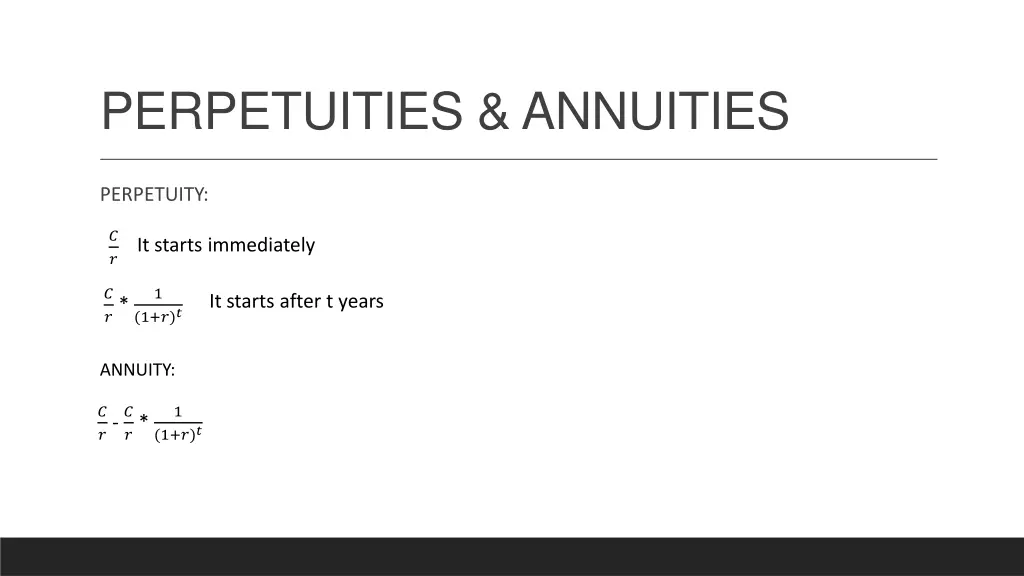 PERPETUITIES & ANNUITIES

PERPETUITY:

$\frac{C}{r}$ It starts immediately

$\frac{C}{r} * \frac{1}{(1+r)^t}$ It starts after t years

ANNUITY:

$\frac{C}{r} - \frac{C}{r} * \frac{1}{(1+r)^t}$